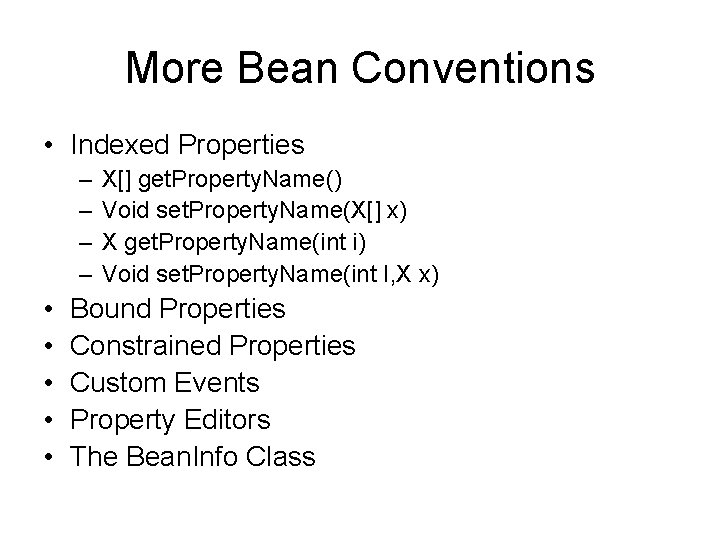 More Bean Conventions

• Indexed Properties
  – X[] getPropertyName()
  – Void setPropertyName(X[] x)
  – X getPropertyName(int i)
  – Void setPropertyName(int I,X x)
• Bound Properties
• Constrained Properties
• Custom Events
• Property Editors
• The BeanInfo Class